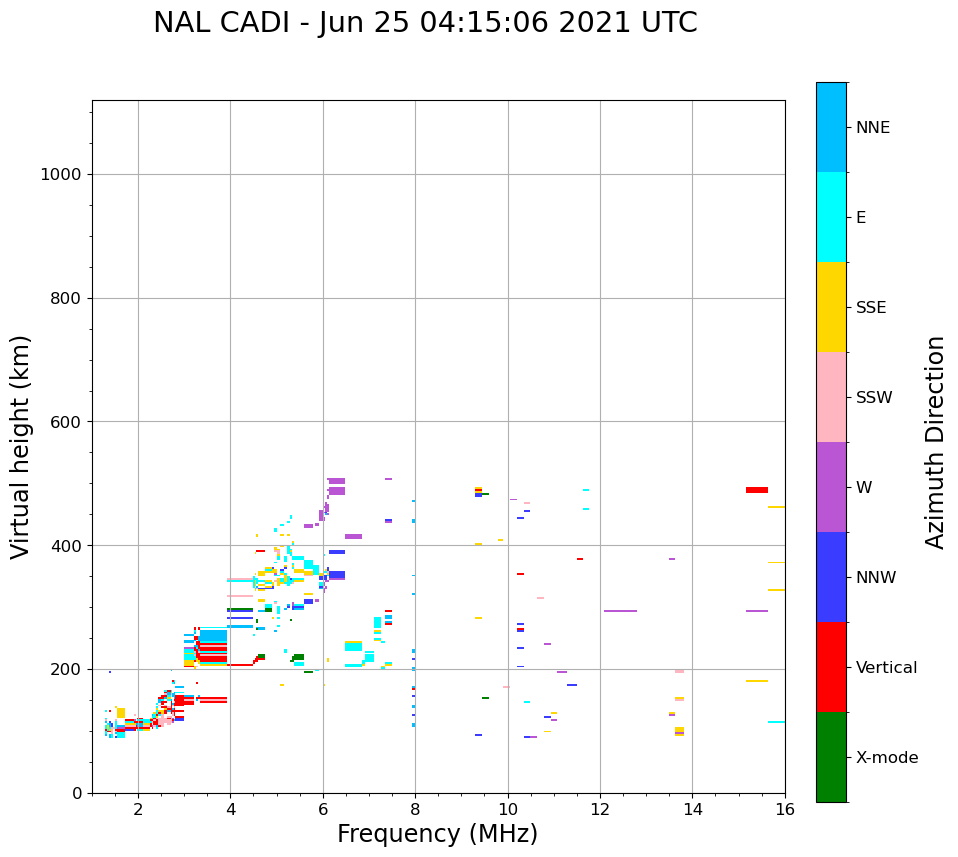 NAL CADI - Jun 25 04:15:06 2021 UTC

Virtual height (km)

1000
800
600
400
200
0

2
4
6
8
10
12
14
16

Frequency (MHz)

NNE
E
SSE
SSW
W
NNW
Vertical
X-mode

Azimuth Direction